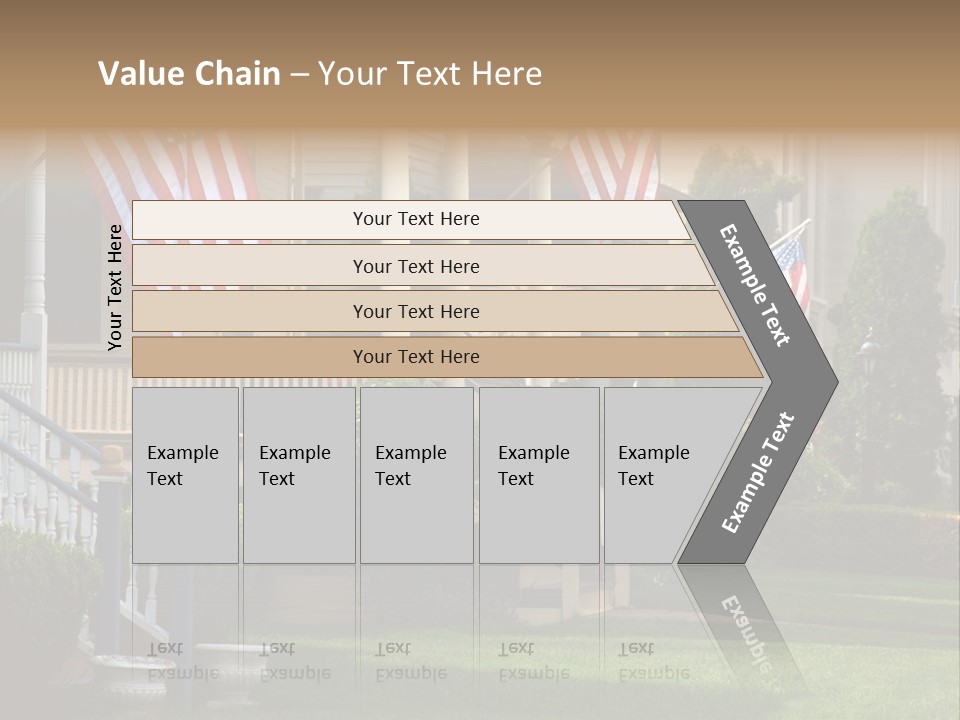 Value Chain – Your Text Here

Your Text Here

Your Text Here

Your Text Here

Your Text Here

Your Text Here

Example Text

Example Text

Example Text

Example Text

Example Text

Example Text

Example Text